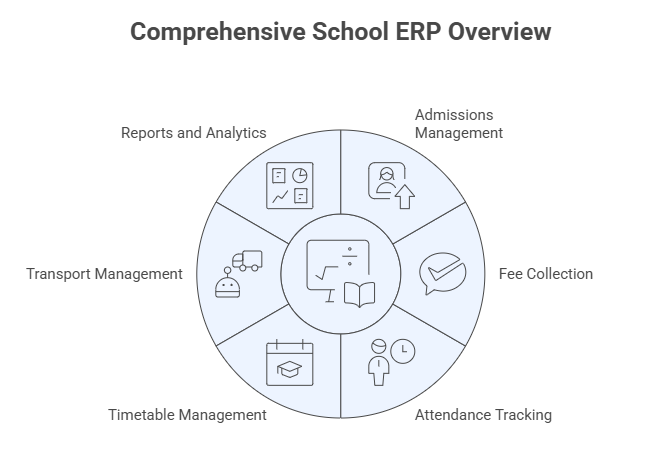 Comprehensive School ERP Overview

Reports and Analytics

Admissions Management

Transport Management

Fee Collection

Timetable Management

Attendance Tracking